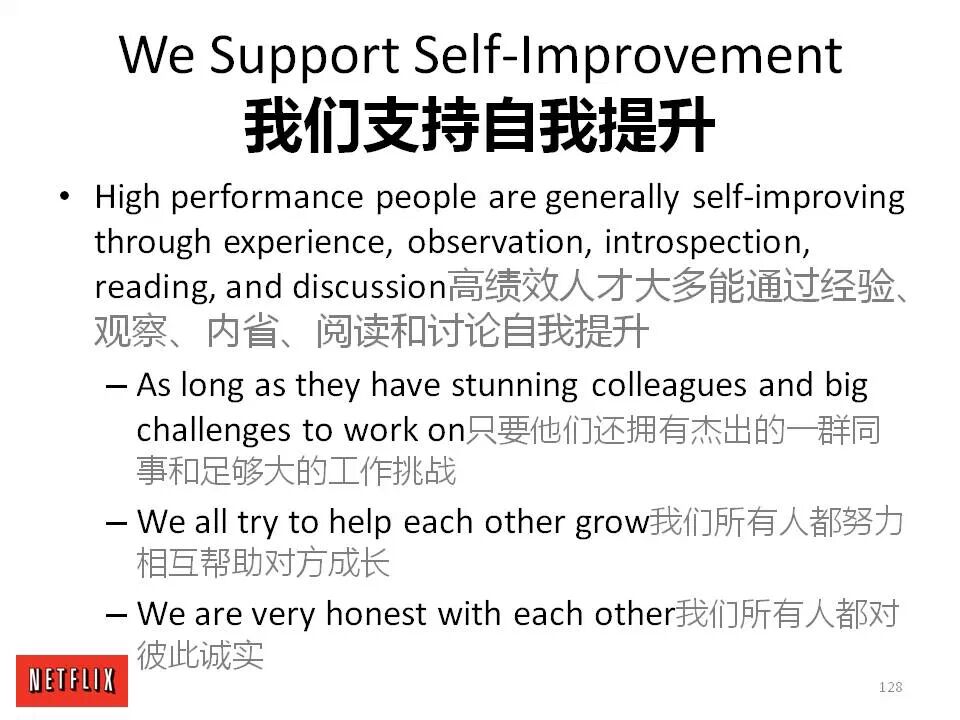 We Support Self-Improvement
我们支持自我提升

• High performance people are generally self-improving through experience, observation, introspection, reading, and discussion高绩效人才大多能通过经验、观察、内省、阅读和讨论自我提升
  – As long as they have stunning colleagues and big challenges to work on只要他们还拥有杰出的一群同事和足够大的工作挑战
  – We all try to help each other grow我们所有人都努力相互帮助对方成长
  – We are very honest with each other我们所有人都对彼此诚实

NETFLIX

128